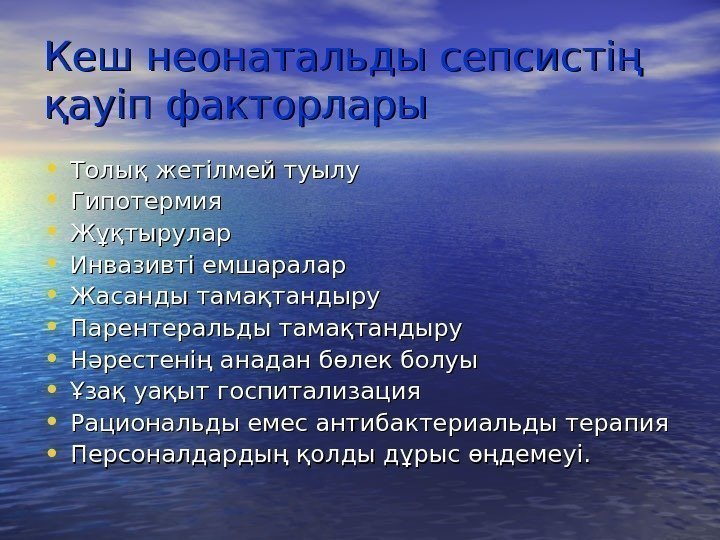 Кеш неонатальды сепсистің қауіп факторлары

• Толық жетілмей туылу
• Гипотермия
• Жұқтырулар
• Инвазивті емшаралар
• Жасанды тамақтандыру
• Парентеральды тамақтандыру
• Нәрестенің анадан бөлек болуы
• Ұзақ уақыт госпитализация
• Рациональды емес антибактериальды терапия
• Персоналдардың қолды дұрыс өңдемеуі.